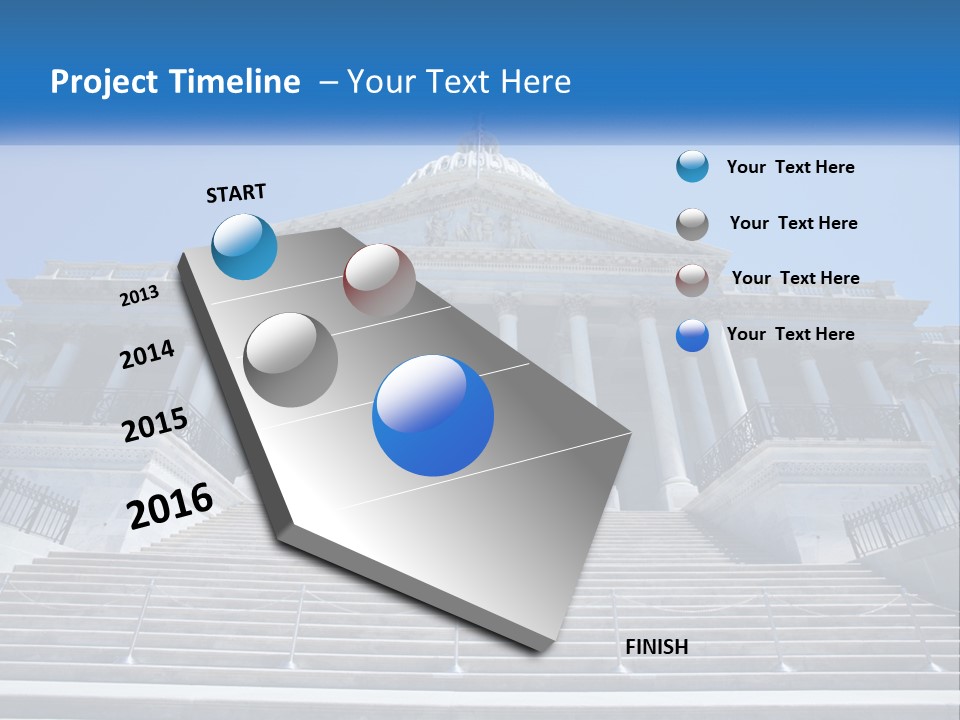 Project Timeline – Your Text Here

START

2013

2014

2015

2016

FINISH

Your Text Here

Your Text Here

Your Text Here

Your Text Here